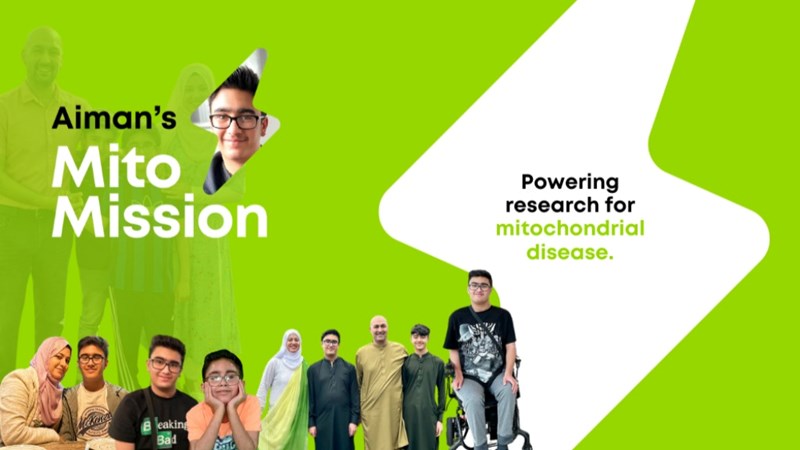 Aiman's
Mito
Mission

Powering research for mitochondrial disease.

Breaking Bad